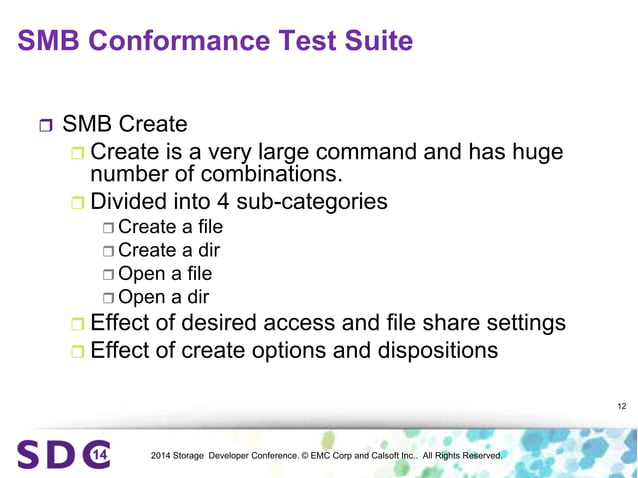 SMB Conformance Test Suite

SMB Create
Create is a very large command and has huge number of combinations.
Divided into 4 sub-categories
Create a file
Create a dir
Open a file
Open a dir
Effect of desired access and file share settings
Effect of create options and dispositions

12

SDC 14

2014 Storage Developer Conference. © EMC Corp and Calsoft Inc.. All Rights Reserved.